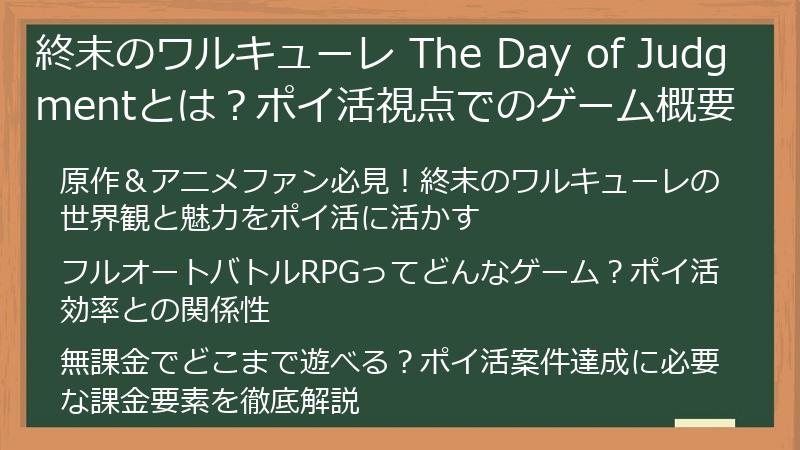 終末のワルキューレ The Day of Judgmentとは？ポイ活視点でのゲーム概要

原作＆アニメファン必見！終末のワルキューレの世界観と魅力をポイ活に活かす

フルオートバトルRPGってどんなゲーム？ポイ活効率との関係性

無課金でどこまで遊べる？ポイ活案件達成に必要な課金要素を徹底解説